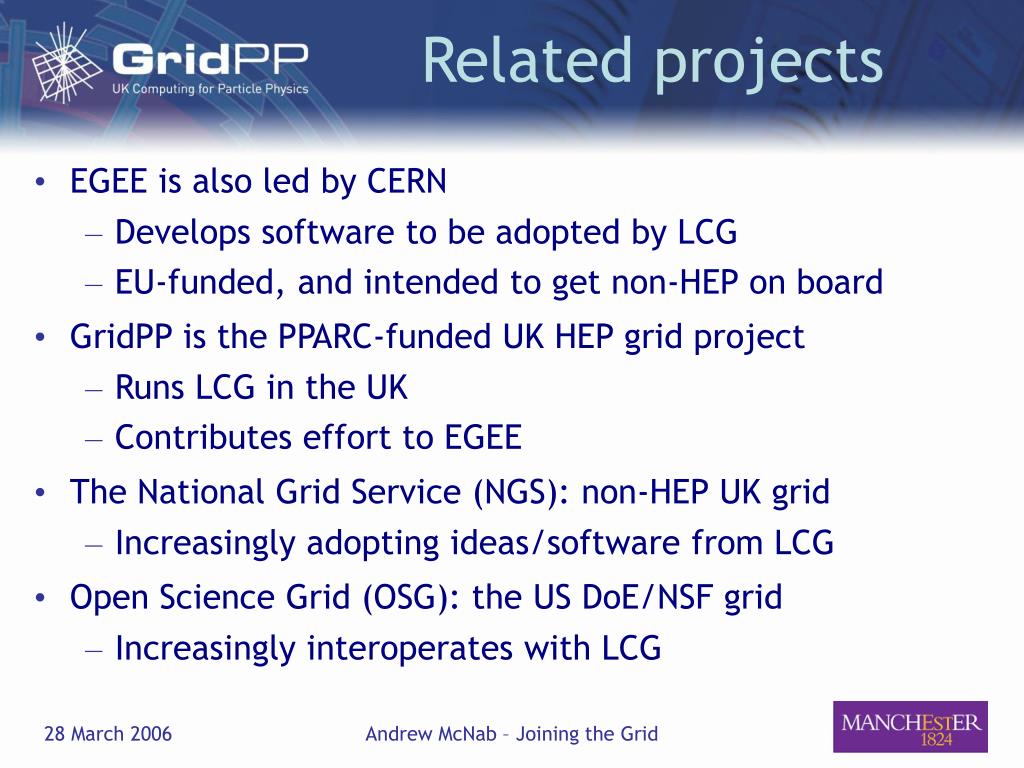 GridPP
UK Computing for Particle Physics

Related projects

• EGEE is also led by CERN
– Develops software to be adopted by LCG
– EU-funded, and intended to get non-HEP on board
• GridPP is the PPARC-funded UK HEP grid project
– Runs LCG in the UK
– Contributes effort to EGEE
• The National Grid Service (NGS): non-HEP UK grid
– Increasingly adopting ideas/software from LCG
• Open Science Grid (OSG): the US DoE/NSF grid
– Increasingly interoperates with LCG

28 March 2006

Andrew McNab – Joining the Grid

MANCHESTER
1824